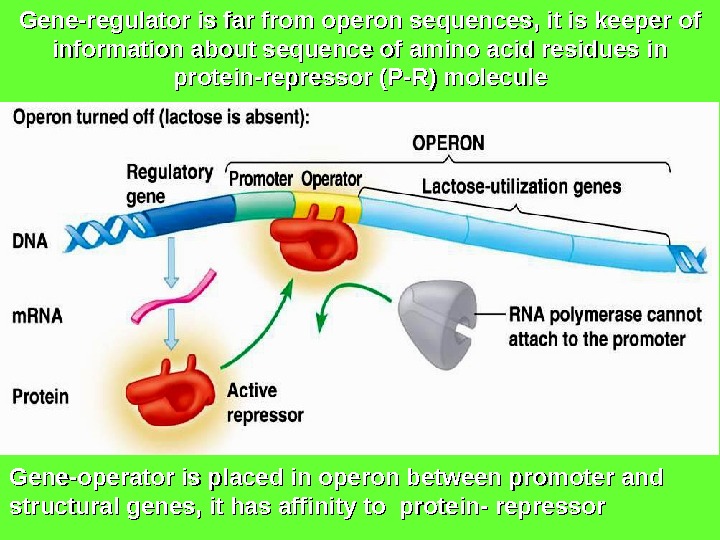 Gene-regulator is far from operon sequences, it is keeper of information about sequence of amino acid residues in protein-repressor (P-R) molecule

Operon turned off (lactose is absent):

OPERON

Regulatory gene

Promoter

Operator

Lactose-utilization genes

DNA

mRNA

Protein

Active repressor

RNA polymerase cannot attach to the promoter

Gene-operator is placed in operon between promoter and structural genes, it has affinity to protein- repressor